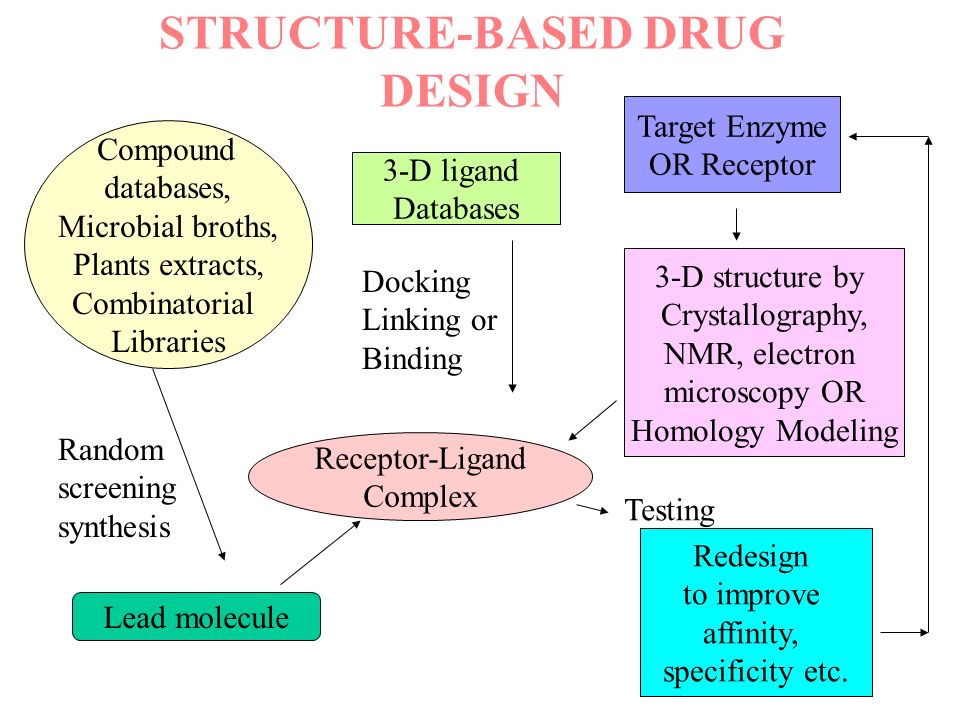 STRUCTURE-BASED DRUG DESIGN

Compound databases, Microbial broths, Plants extracts, Combinatorial Libraries

3-D ligand Databases

Target Enzyme OR Receptor

Docking Linking or Binding

3-D structure by Crystallography, NMR, electron microscopy OR Homology Modeling

Random screening synthesis

Receptor-Ligand Complex

Testing

Lead molecule

Redesign to improve affinity, specificity etc.